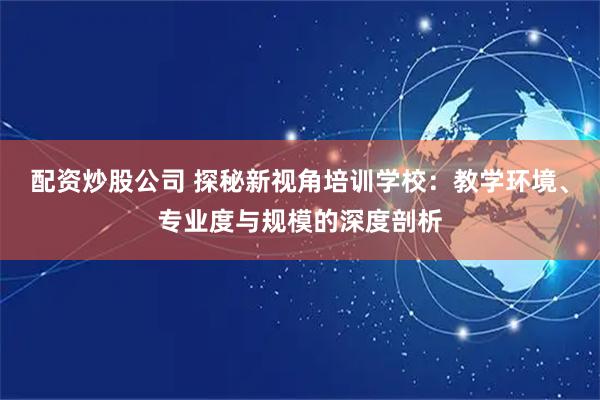 配资炒股公司 探秘新视角培训学校：教学环境、专业度与规模的深度剖析